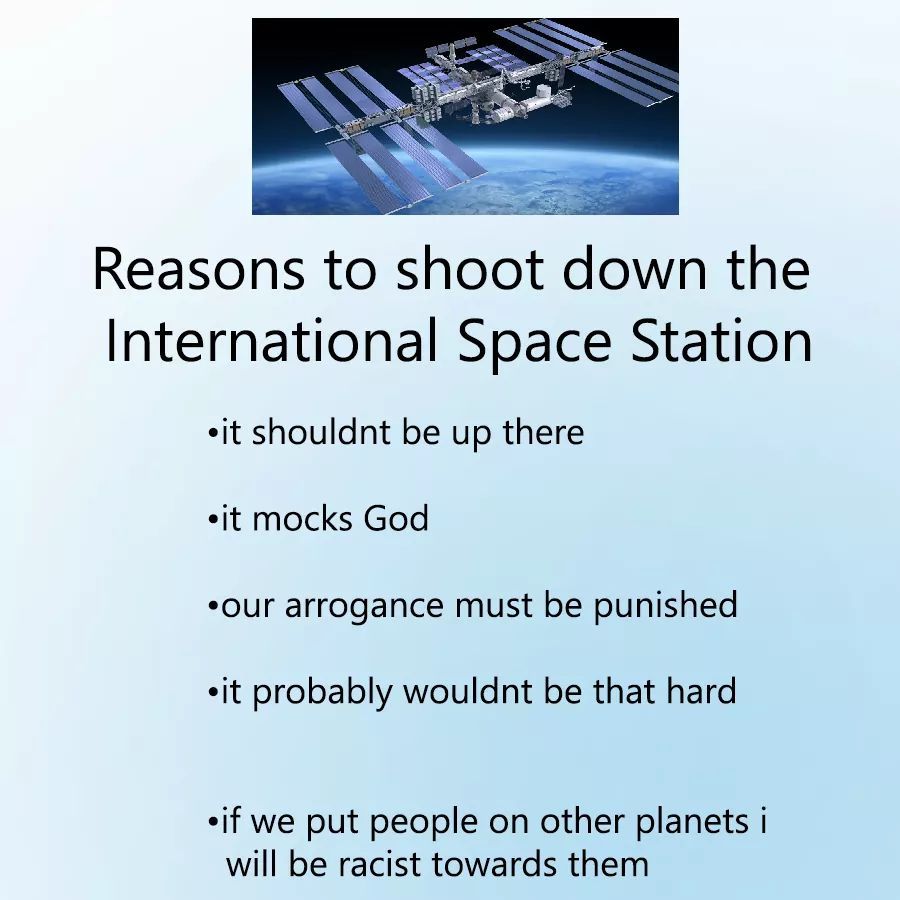 Reasons to shoot down the International Space Station

•it shouldnt be up there

•it mocks God

•our arrogance must be punished

•it probably wouldnt be that hard

•if we put people on other planets i will be racist towards them